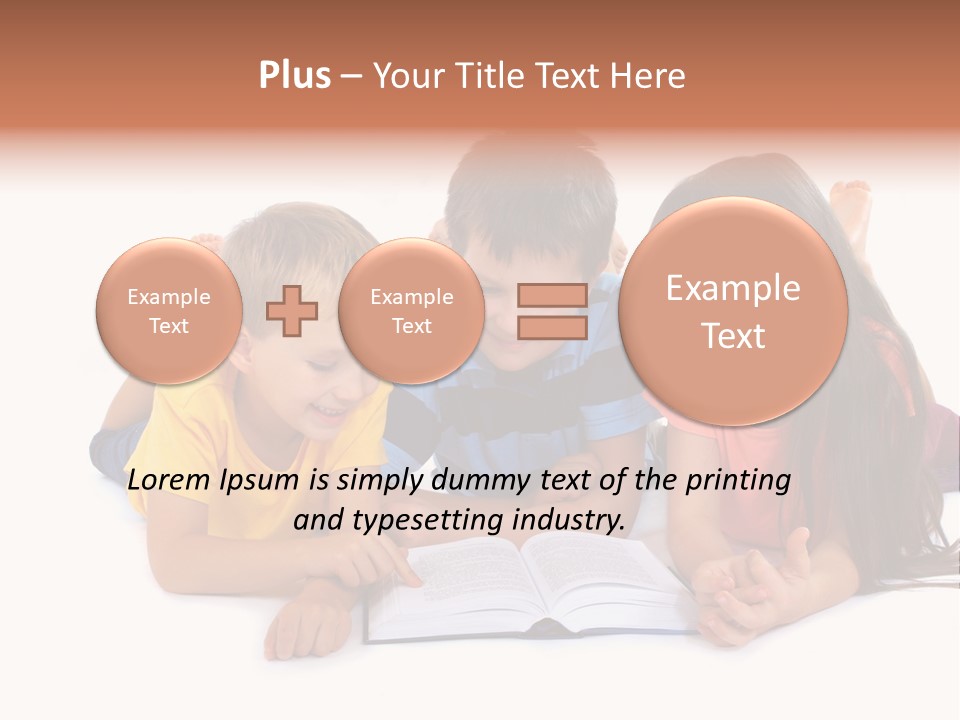 Plus – Your Title Text Here

Example Text

Example Text

Example Text

Lorem Ipsum is simply dummy text of the printing and typesetting industry.